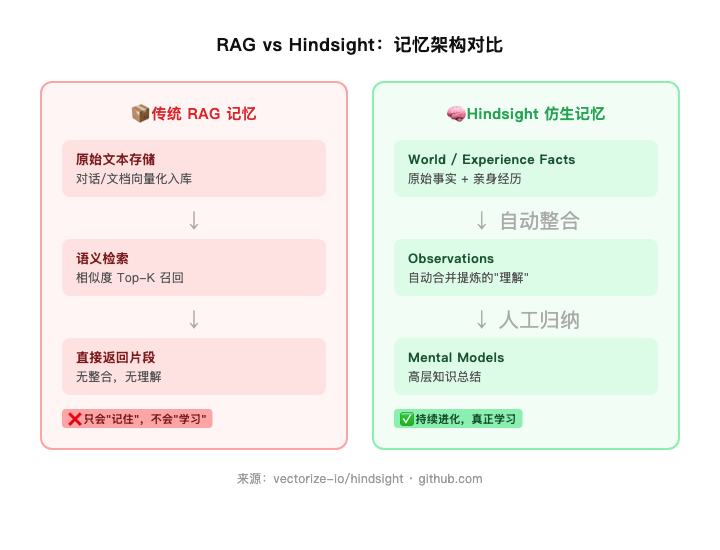 RAG vs Hindsight：记忆架构对比

📦传统 RAG 记忆

原始文本存储
对话/文档向量化入库

↓

语义检索
相似度 Top-K 召回

↓

直接返回片段
无整合，无理解

❌只会"记住"，不会"学习"

🧠Hindsight 仿生记忆

World / Experience Facts
原始事实 + 亲身经历

↓ 自动整合

Observations
自动合并提炼的"理解"

↓ 人工归纳

Mental Models
高层知识总结

✅持续进化，真正学习

来源：vectorize-io/hindsight · github.com